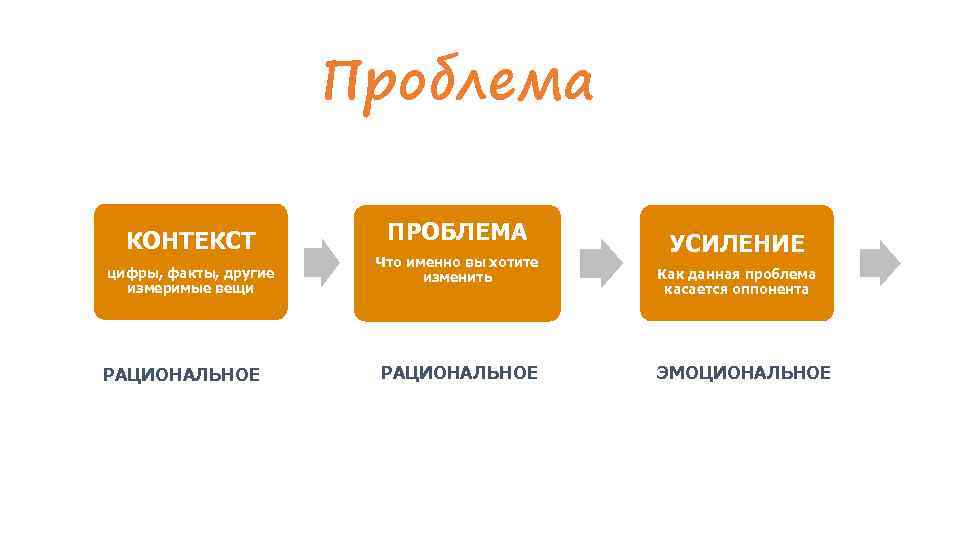 Проблема

КОНТЕКСТ

цифры, факты, другие измеримые вещи

ПРОБЛЕМА

Что именно вы хотите изменить

УСИЛЕНИЕ

Как данная проблема касается оппонента

РАЦИОНАЛЬНОЕ

РАЦИОНАЛЬНОЕ

ЭМОЦИОНАЛЬНОЕ